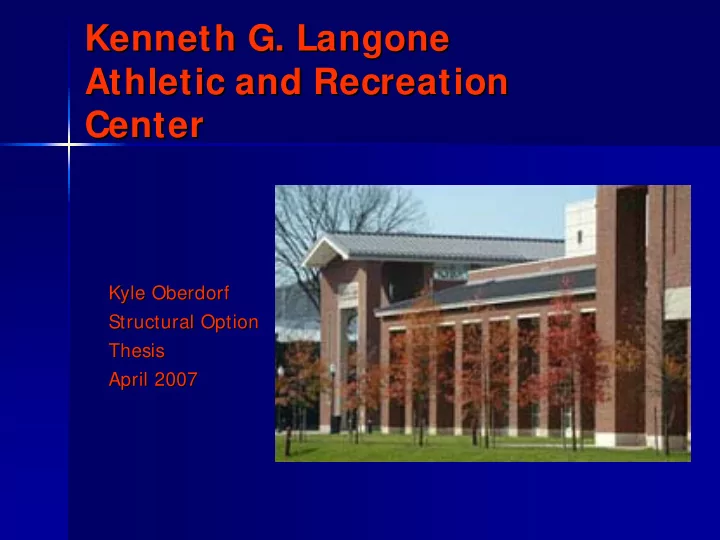 Kenneth G. Langone Athletic and Recreation Center

Kyle Oberdorf
Structural Option
Thesis
April 2007